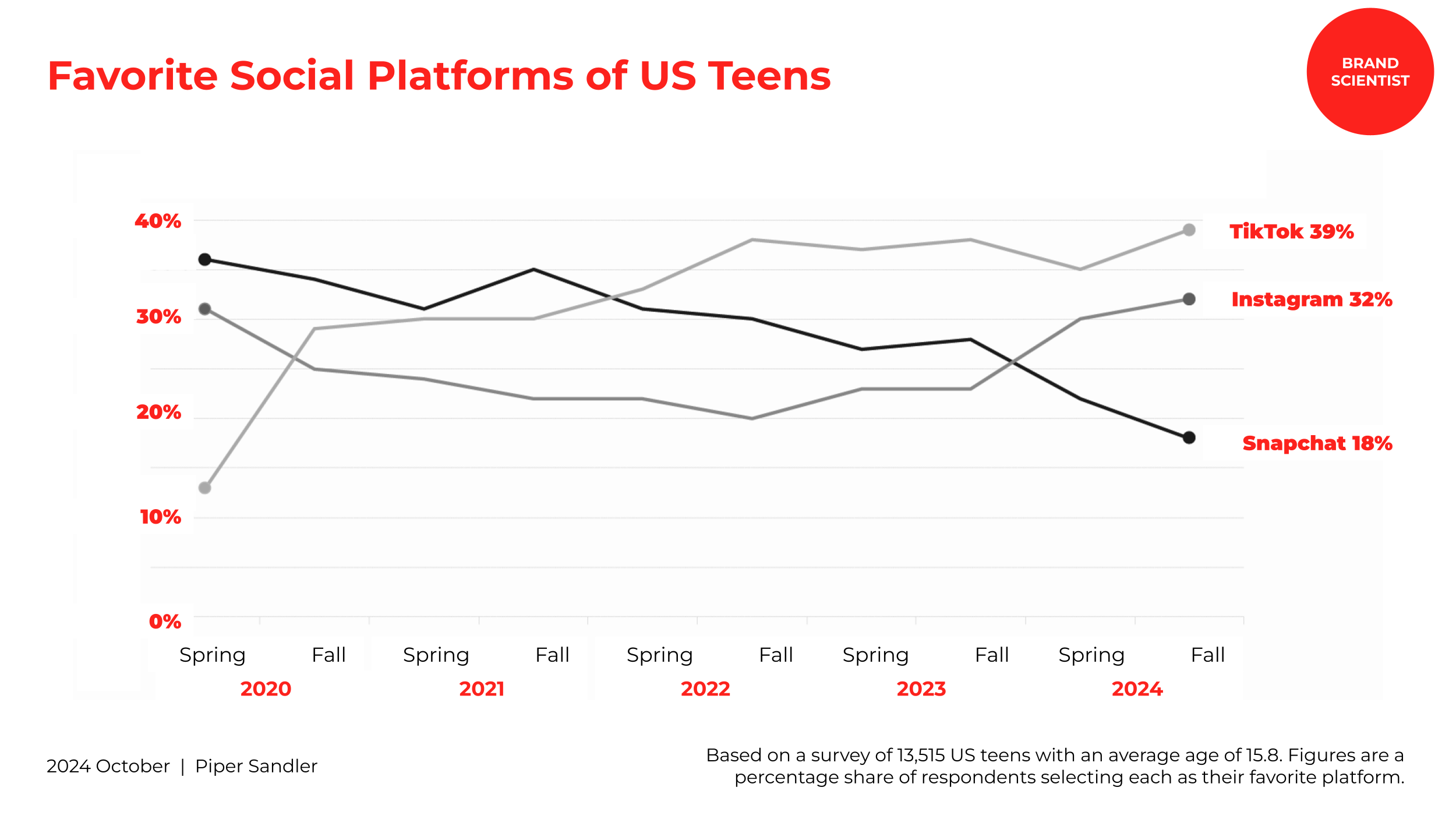 Favorite Social Platforms of US Teens

BRAND SCIENTIST

40%
30%
20%
10%
0%

TikTok 39%
Instagram 32%
Snapchat 18%

Spring Fall Spring Fall Spring Fall Spring Fall Spring Fall
2020 2021 2022 2023 2024

2024 October | Piper Sandler

Based on a survey of 13,515 US teens with an average age of 15.8. Figures are a percentage share of respondents selecting each as their favorite platform.